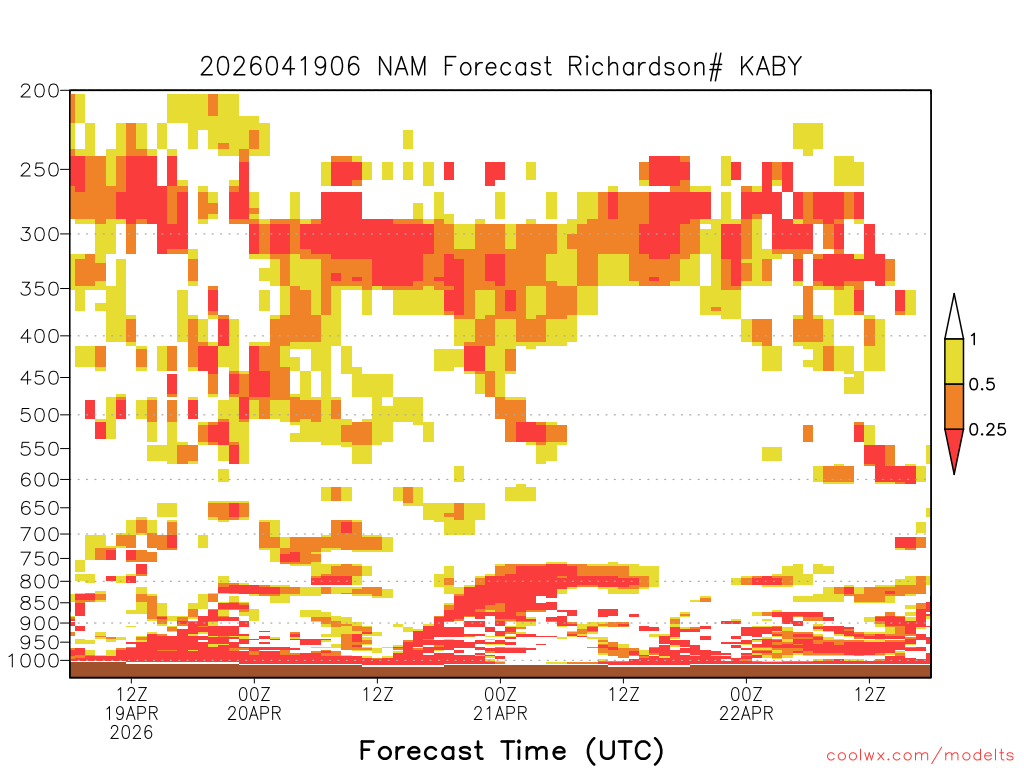 2026041906 NAM Forecast Richardson# KABY

200
250
300
350
400
450
500
550
600
650
700
750
800
850
900
950
1000

1
0.5
0.25

12Z
19APR
2026
00Z
20APR
12Z
00Z
21APR
12Z
00Z
22APR
12Z

Forecast Time (UTC)

coolwx.com/modelts